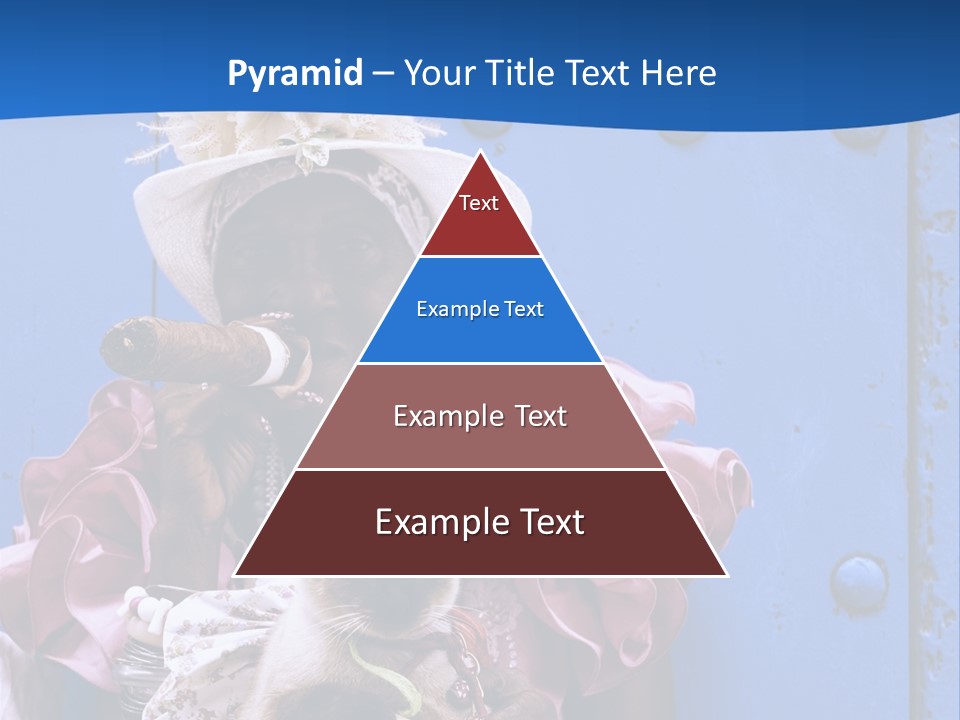 Pyramid – Your Title Text Here

Text

Example Text

Example Text

Example Text